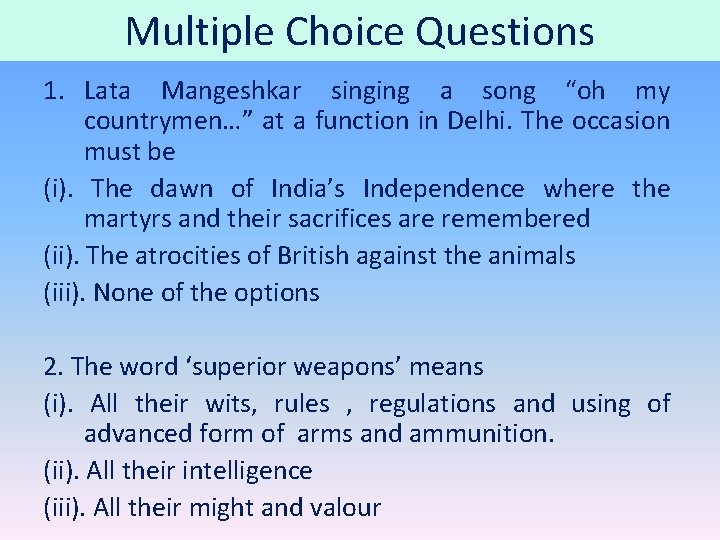 Multiple Choice Questions

1. Lata Mangeshkar singing a song “oh my countrymen…” at a function in Delhi. The occasion must be

(i). The dawn of India’s Independence where the martyrs and their sacrifices are remembered

(ii). The atrocities of British against the animals

(iii). None of the options

2. The word ‘superior weapons’ means

(i). All their wits, rules , regulations and using of advanced form of arms and ammunition.

(ii). All their intelligence

(iii). All their might and valour